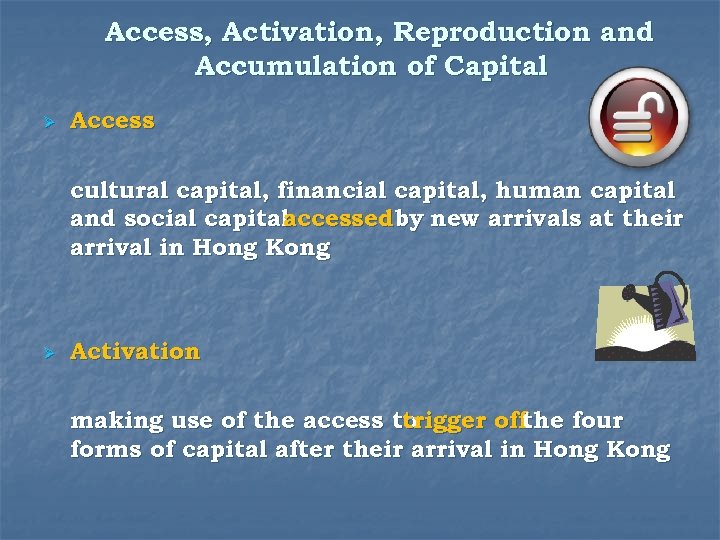 Access, Activation, Reproduction and Accumulation of Capital

Access

cultural capital, financial capital, human capital and social capital accessed by new arrivals at their arrival in Hong Kong

Activation

making use of the access to trigger off the four forms of capital after their arrival in Hong Kong